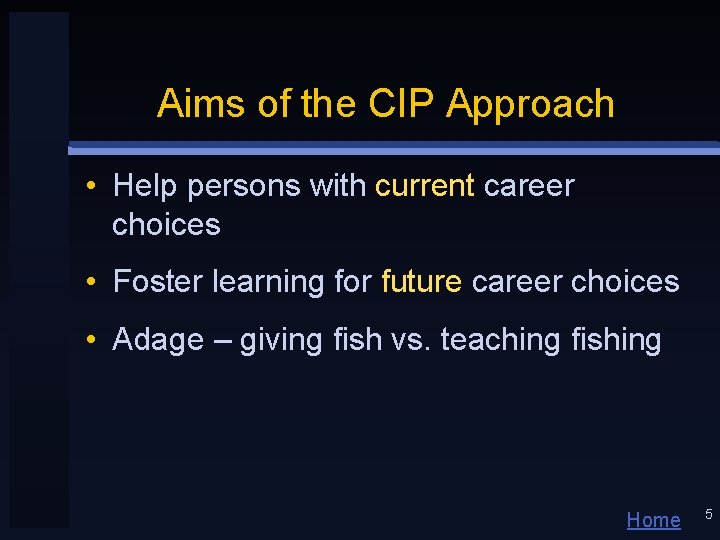 Aims of the CIP Approach

• Help persons with current career choices

• Foster learning for future career choices

• Adage – giving fish vs. teaching fishing

Home 5